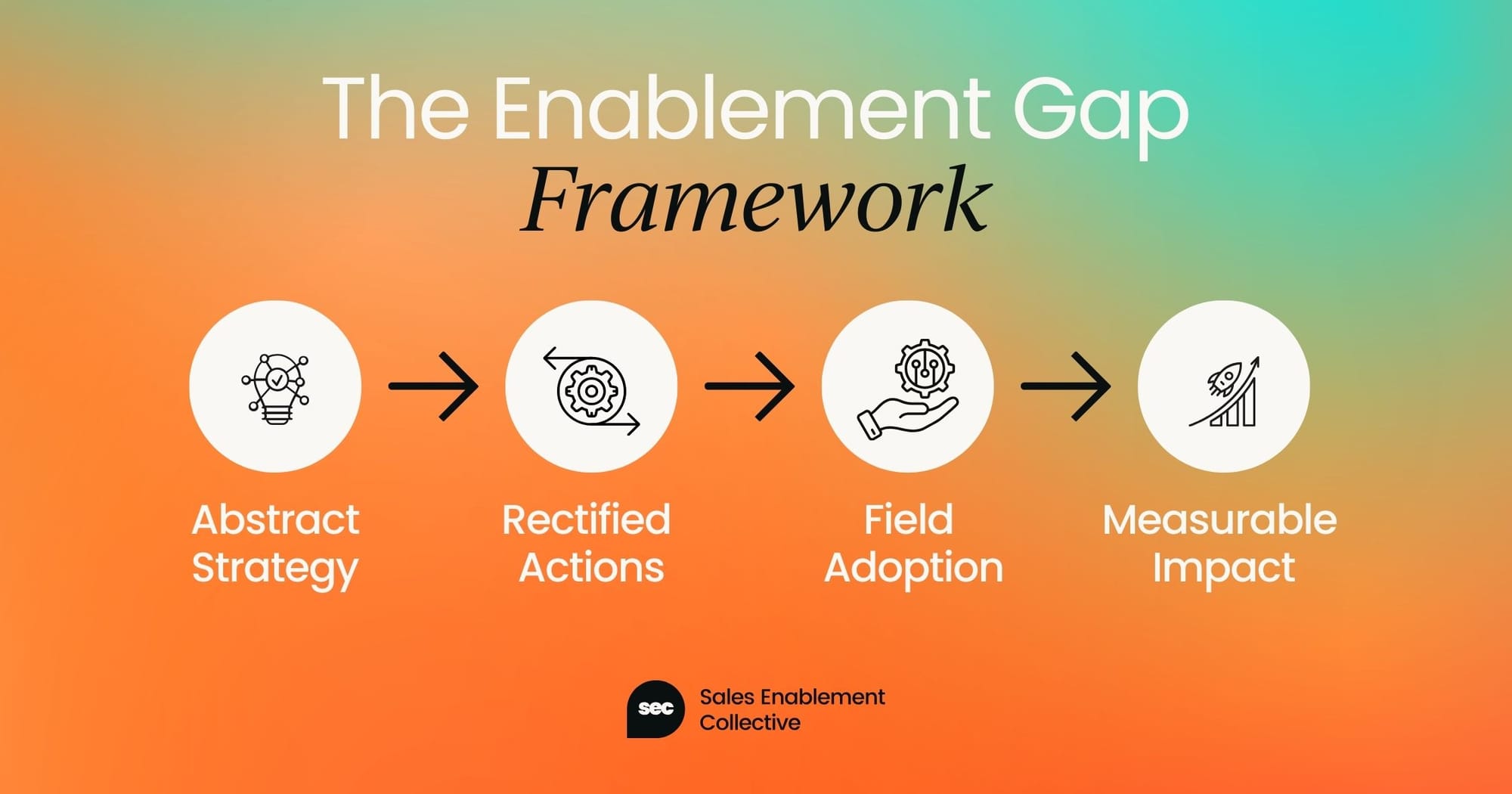 The Enablement Gap
Framework

Abstract Strategy

Rectified Actions

Field Adoption

Measurable Impact

sec

Sales Enablement Collective